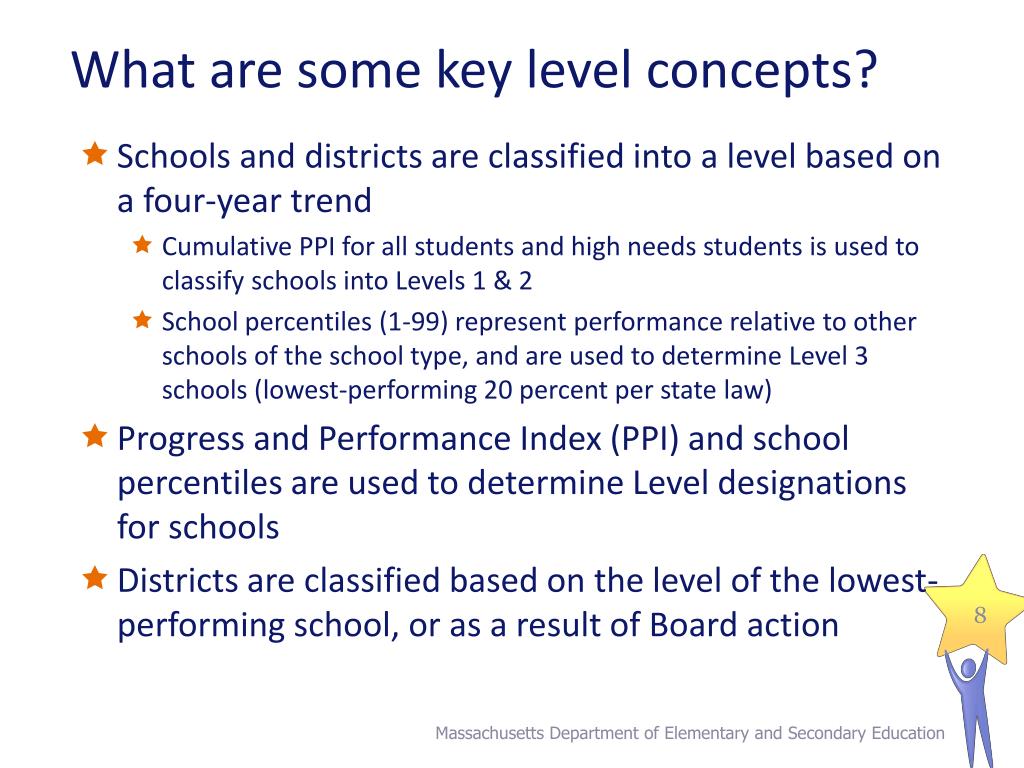 What are some key level concepts?

Schools and districts are classified into a level based on a four-year trend

Cumulative PPI for all students and high needs students is used to classify schools into Levels 1 & 2

School percentiles (1-99) represent performance relative to other schools of the school type, and are used to determine Level 3 schools (lowest-performing 20 percent per state law)

Progress and Performance Index (PPI) and school percentiles are used to determine Level designations for schools

Districts are classified based on the level of the lowest-performing school, or as a result of Board action

8

Massachusetts Department of Elementary and Secondary Education